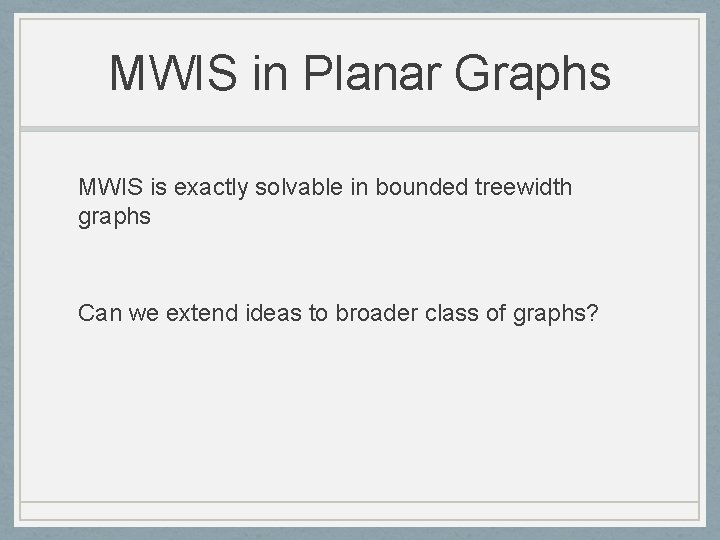 MWIS in Planar Graphs

MWIS is exactly solvable in bounded treewidth graphs

Can we extend ideas to broader class of graphs?